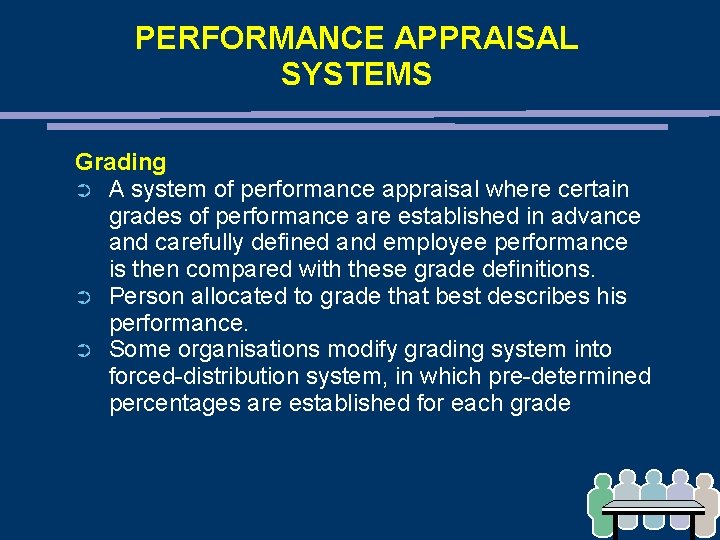 PERFORMANCE APPRAISAL SYSTEMS

Grading

➲ A system of performance appraisal where certain grades of performance are established in advance and carefully defined and employee performance is then compared with these grade definitions.

➲ Person allocated to grade that best describes his performance.

➲ Some organisations modify grading system into forced-distribution system, in which pre-determined percentages are established for each grade